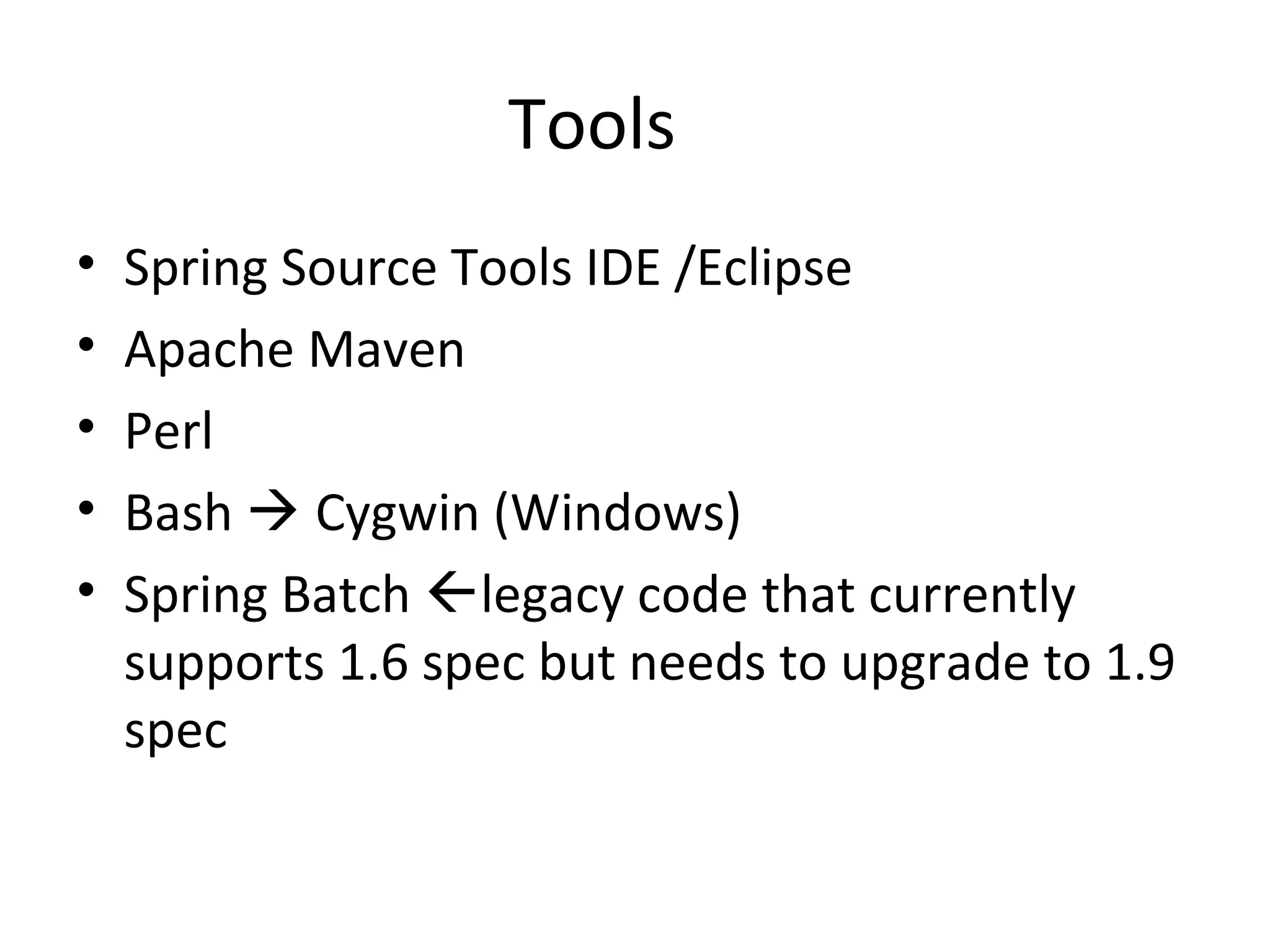 Tools

• Spring Source Tools IDE /Eclipse
• Apache Maven
• Perl
• Bash → Cygwin (Windows)
• Spring Batch ←legacy code that currently supports 1.6 spec but needs to upgrade to 1.9 spec